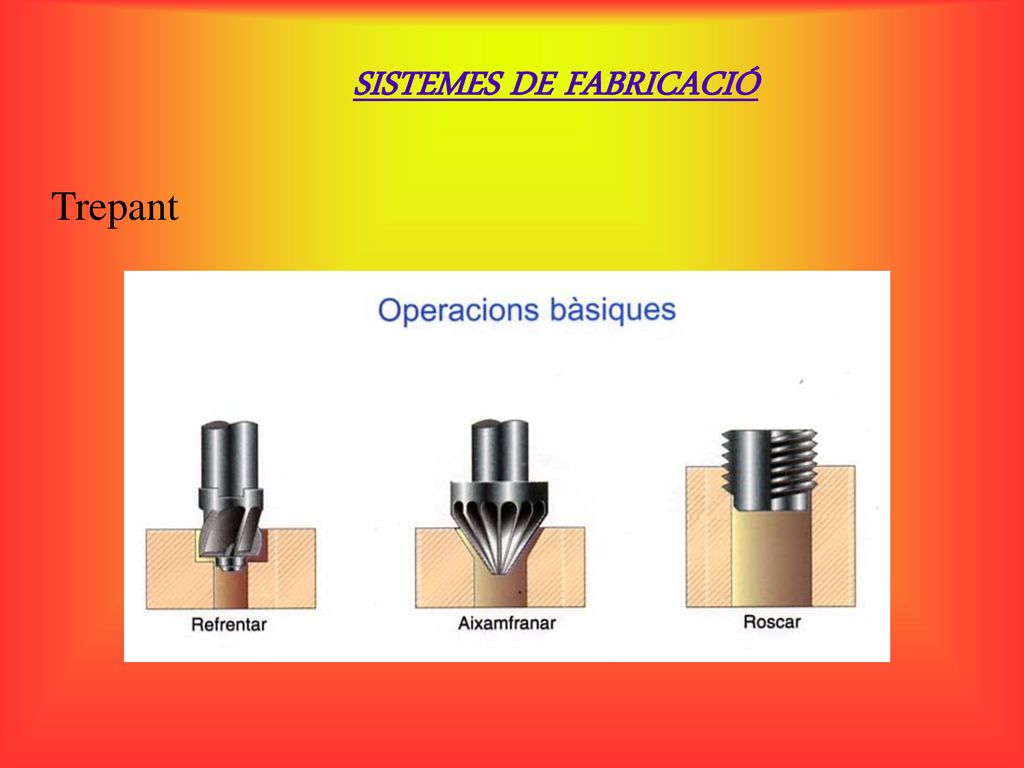 SISTEMES DE FABRICACIÓ

Trepant

Operacions bàsiques

Refrentar

Aixamfranar

Roscar